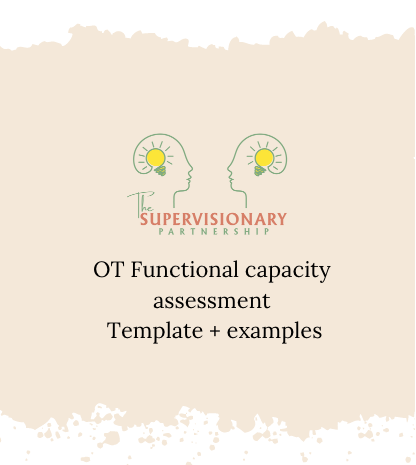 The
SUPERVISIONARY
PARTNERSHIP

OT Functional capacity assessment
Template + examples